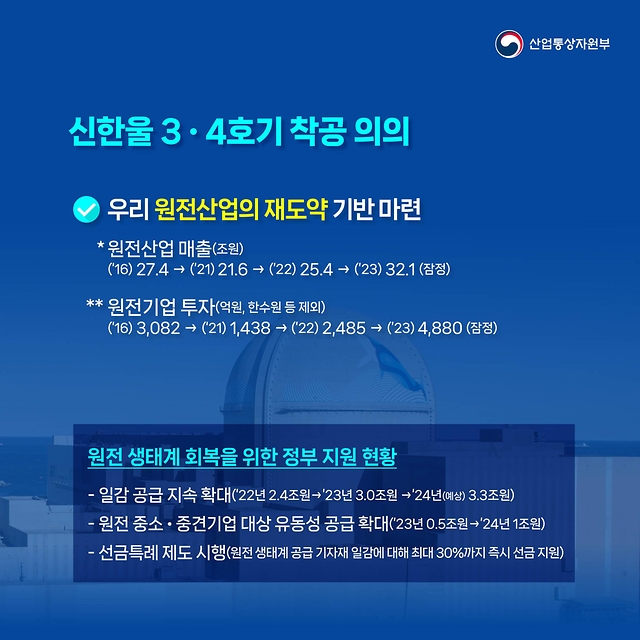 산업통상자원부

신한울 3 · 4호기 착공 의의

우리 원전산업의 재도약 기반 마련

* 원전산업 매출(조원)
('16) 27.4 → ('21) 21.6 → ('22) 25.4 → ('23) 32.1 (잠정)

** 원전기업 투자(억원, 한수원 등 제외)
('16) 3,082 → ('21) 1,438 → ('22) 2,485 → ('23) 4,880 (잠정)

원전 생태계 회복을 위한 정부 지원 현황

- 일감 공급 지속 확대('22년 2.4조원→'23년 3.0조원 →'24년(예상) 3.3조원)
- 원전 중소 · 중견기업 대상 유동성 공급 확대('23년 0.5조원→'24년 1조원)
- 선금특례 제도 시행(원전 생태계 공급 기자재 일감에 대해 최대 30%까지 즉시 선금 지원)